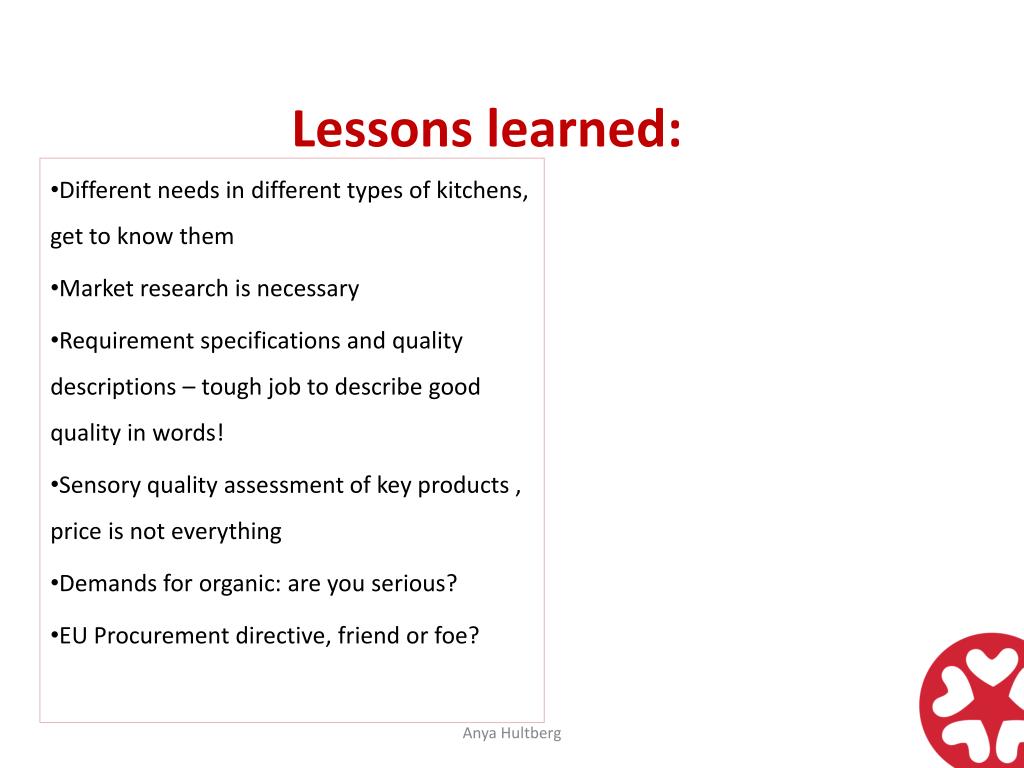 Lessons learned:

•Different needs in different types of kitchens, get to know them

•Market research is necessary

•Requirement specifications and quality descriptions – tough job to describe good quality in words!

•Sensory quality assessment of key products , price is not everything

•Demands for organic: are you serious?

•EU Procurement directive, friend or foe?

Anya Hultberg